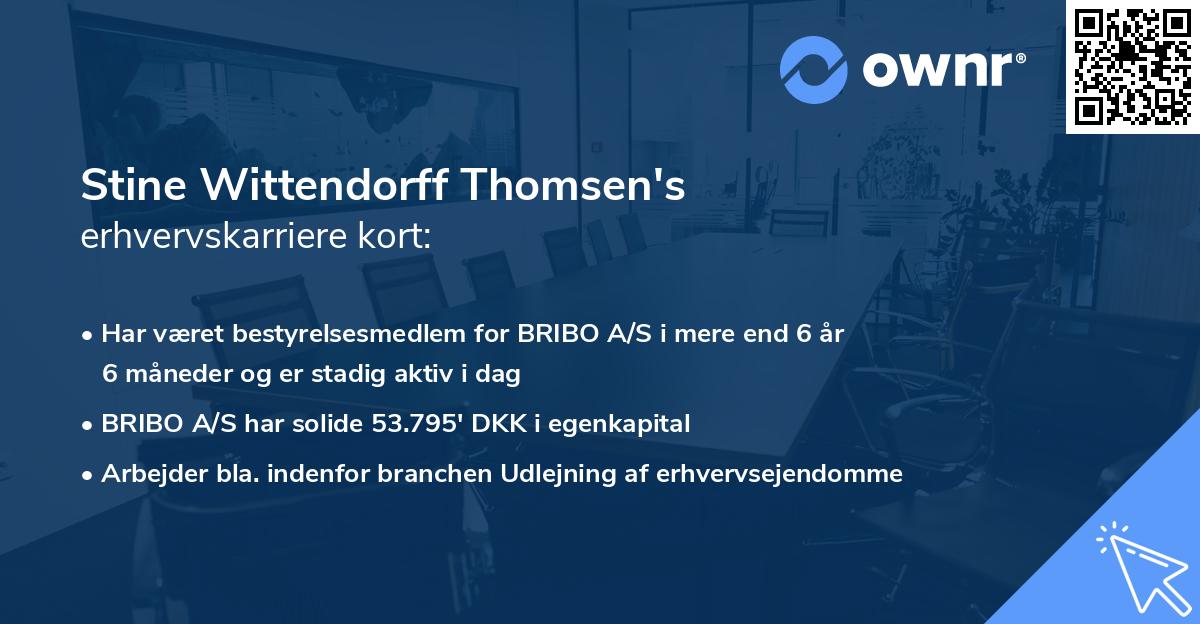 ownr®

Stine Wittendorff Thomsen's erhvervskarriere kort:

• Har været bestyrelsesmedlem for BRIBO A/S i mere end 6 år 6 måneder og er stadig aktiv i dag
• BRIBO A/S har solide 53.795' DKK i egenkapital
• Arbejder bla. indenfor branchen Udlejning af erhvervsejendomme